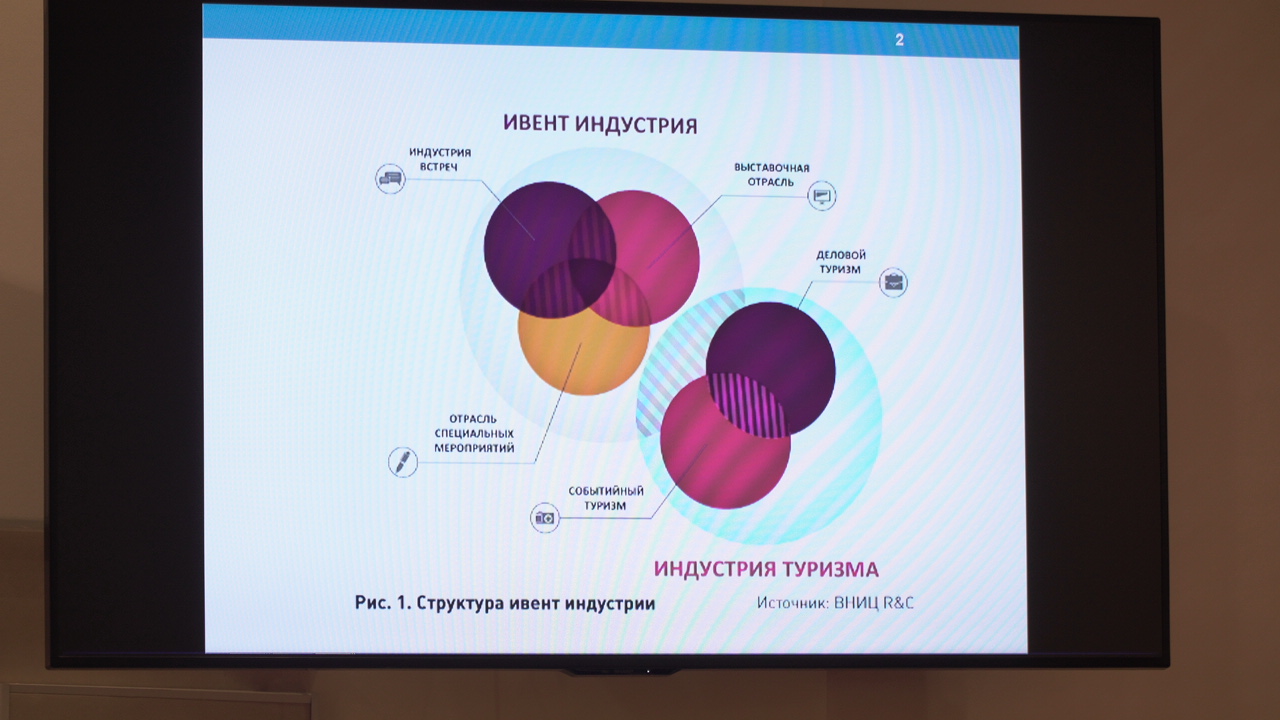 2

ИВЕНТ ИНДУСТРИЯ

ИНДУСТРИЯ ВСТРЕЧ

ВЫСТАВОЧНАЯ ОТРАСЛЬ

ДЕЛОВОЙ ТУРИЗМ

ОТРАСЛЬ СПЕЦИАЛЬНЫХ МЕРОПРИЯТИЙ

СОБЫТИЙНЫЙ ТУРИЗМ

ИНДУСТРИЯ ТУРИЗМА

Рис. 1. Структура ивент индустрии

Источник: ВНИЦ R&C